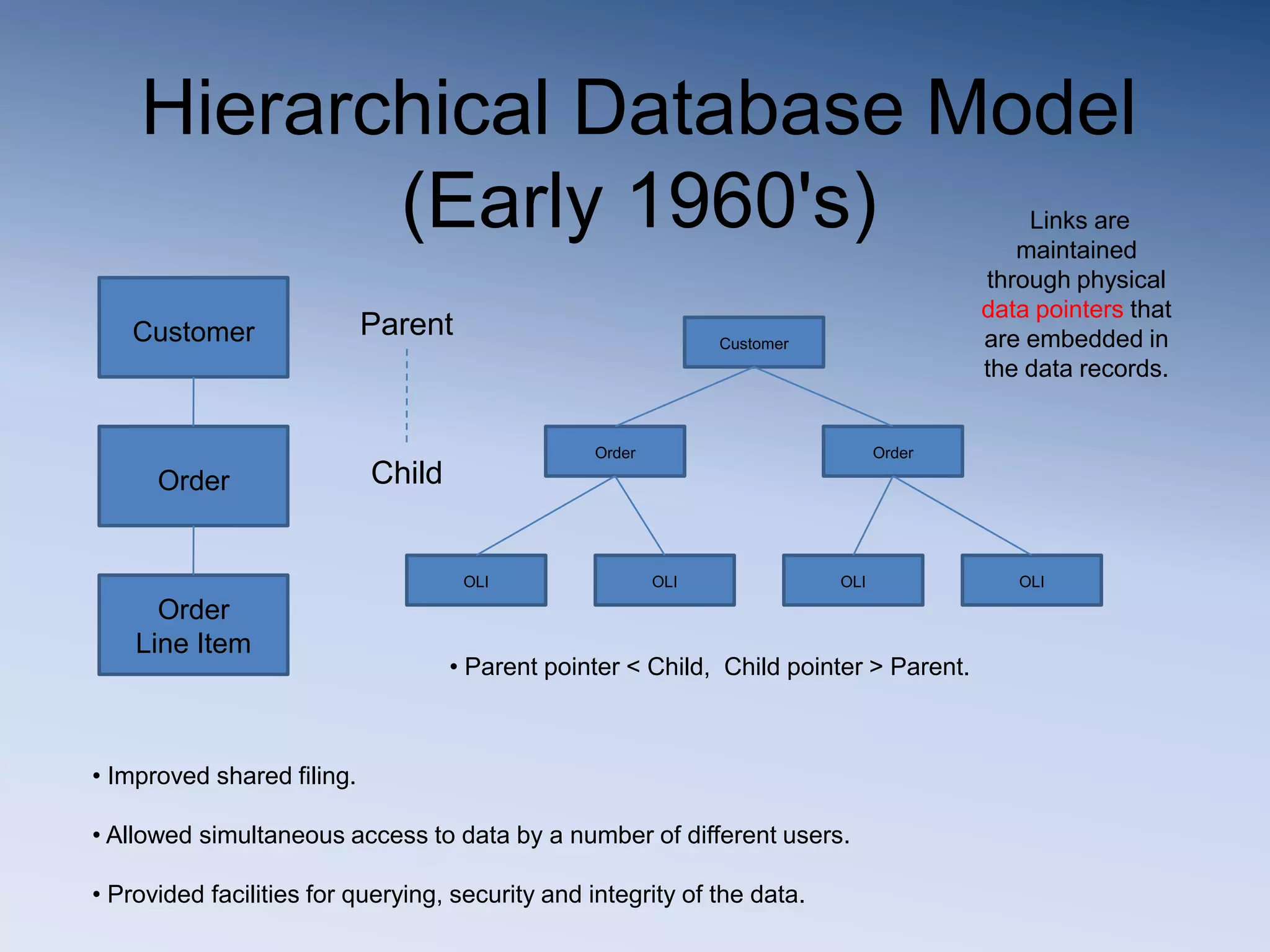 Hierarchical Database Model (Early 1960's)

Links are maintained through physical data pointers that are embedded in the data records.

Customer

Order

Order Line Item

Parent

Child

Customer

Order

Order

OLI

OLI

OLI

OLI

• Parent pointer < Child, Child pointer > Parent.

• Improved shared filing.

• Allowed simultaneous access to data by a number of different users.

• Provided facilities for querying, security and integrity of the data.